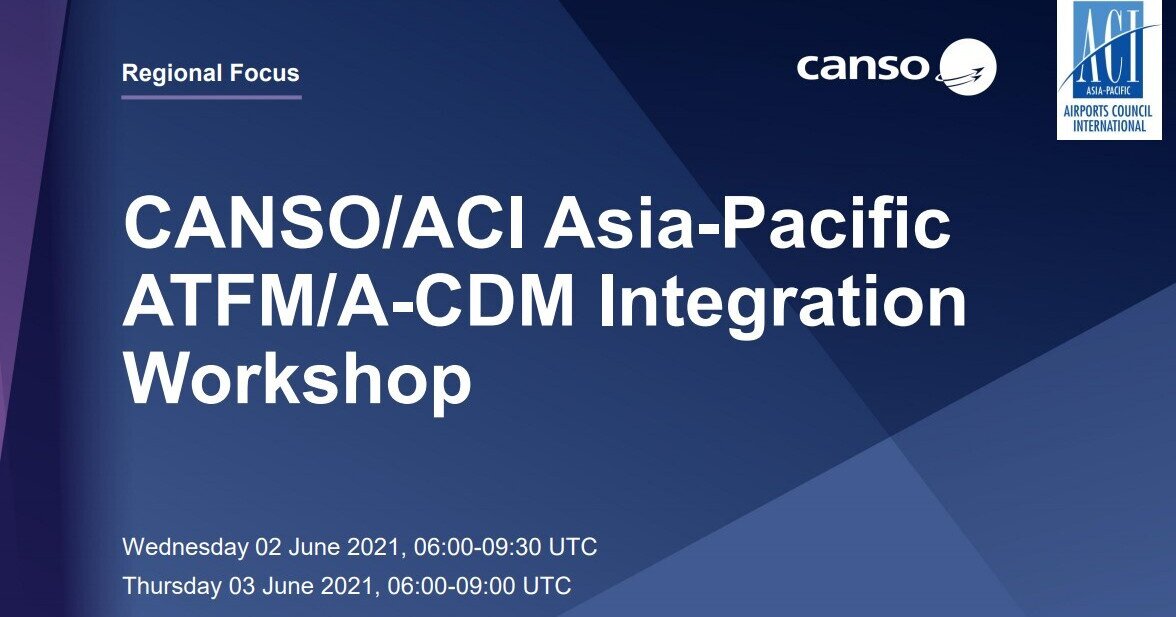 Regional Focus

canso

ACI
ASIA-PACIFIC
AIRPORTS COUNCIL INTERNATIONAL

CANSO/ACI Asia-Pacific ATFM/A-CDM Integration Workshop

Wednesday 02 June 2021, 06:00-09:30 UTC
Thursday 03 June 2021, 06:00-09:00 UTC